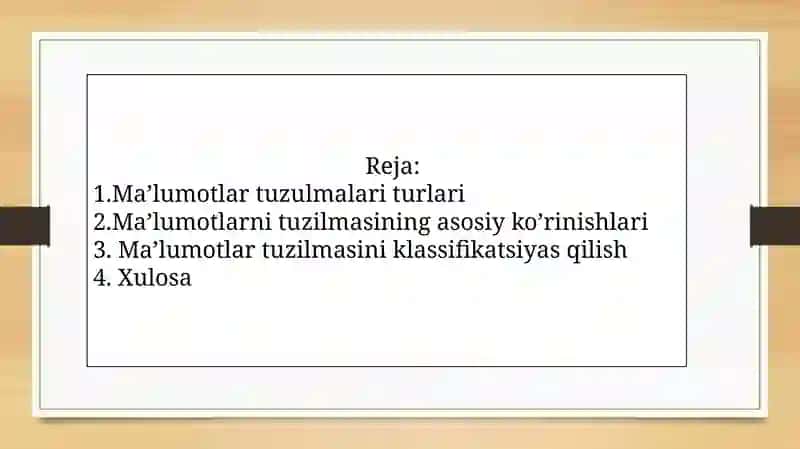 Reja:
1.Ma’lumotlar tuzulmalari turlari
2.Ma’lumotlarni tuzilmasining asosiy ko’rinishlari
3. Ma’lumotlar tuzilmasini klassifikatsiyas qilish
4. Xulosa